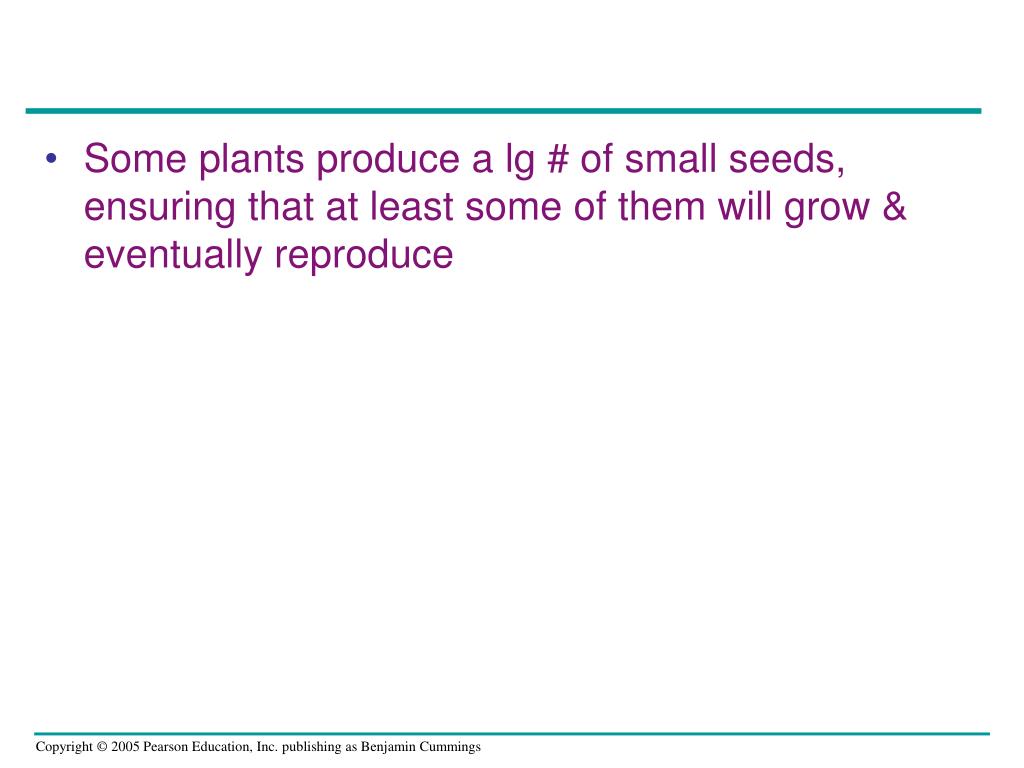 • Some plants produce a lg # of small seeds, ensuring that at least some of them will grow & eventually reproduce

Copyright © 2005 Pearson Education, Inc. publishing as Benjamin Cummings